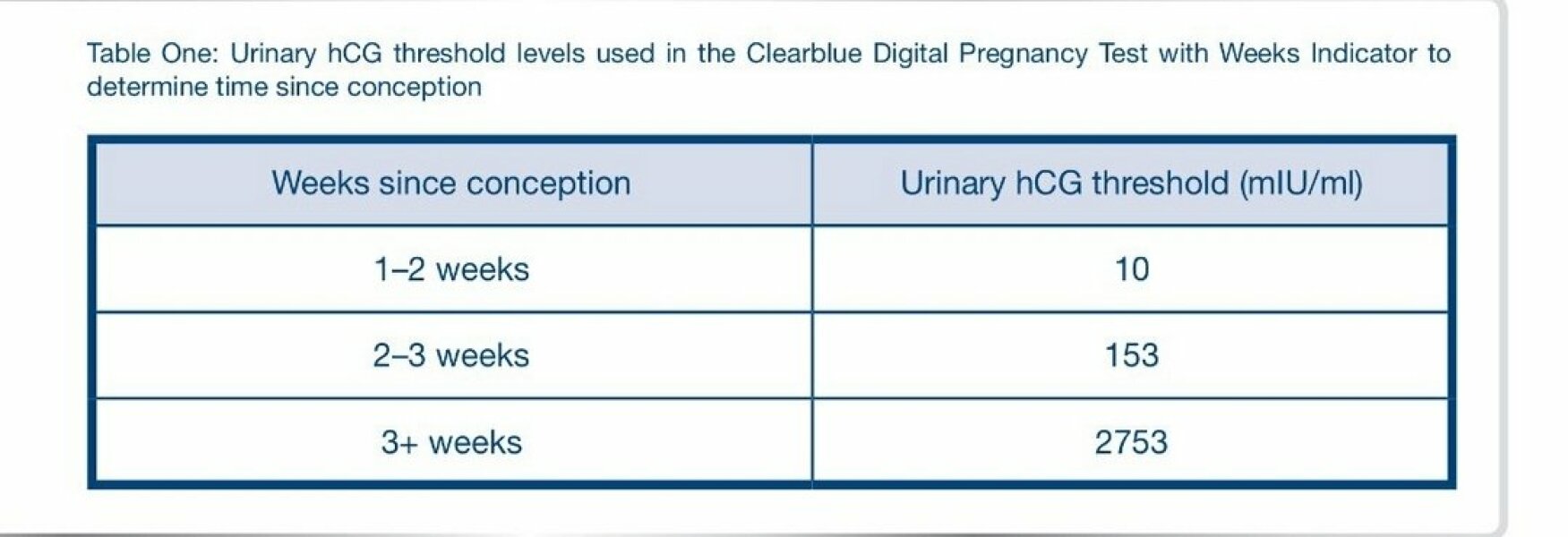 Table One: Urinary hCG threshold levels used in the Clearblue Digital Pregnancy Test with Weeks Indicator to determine time since conception

| Weeks since conception | Urinary hCG threshold (mIU/ml) |
|---|---|
| 1–2 weeks | 10 |
| 2–3 weeks | 153 |
| 3+ weeks | 2753 |